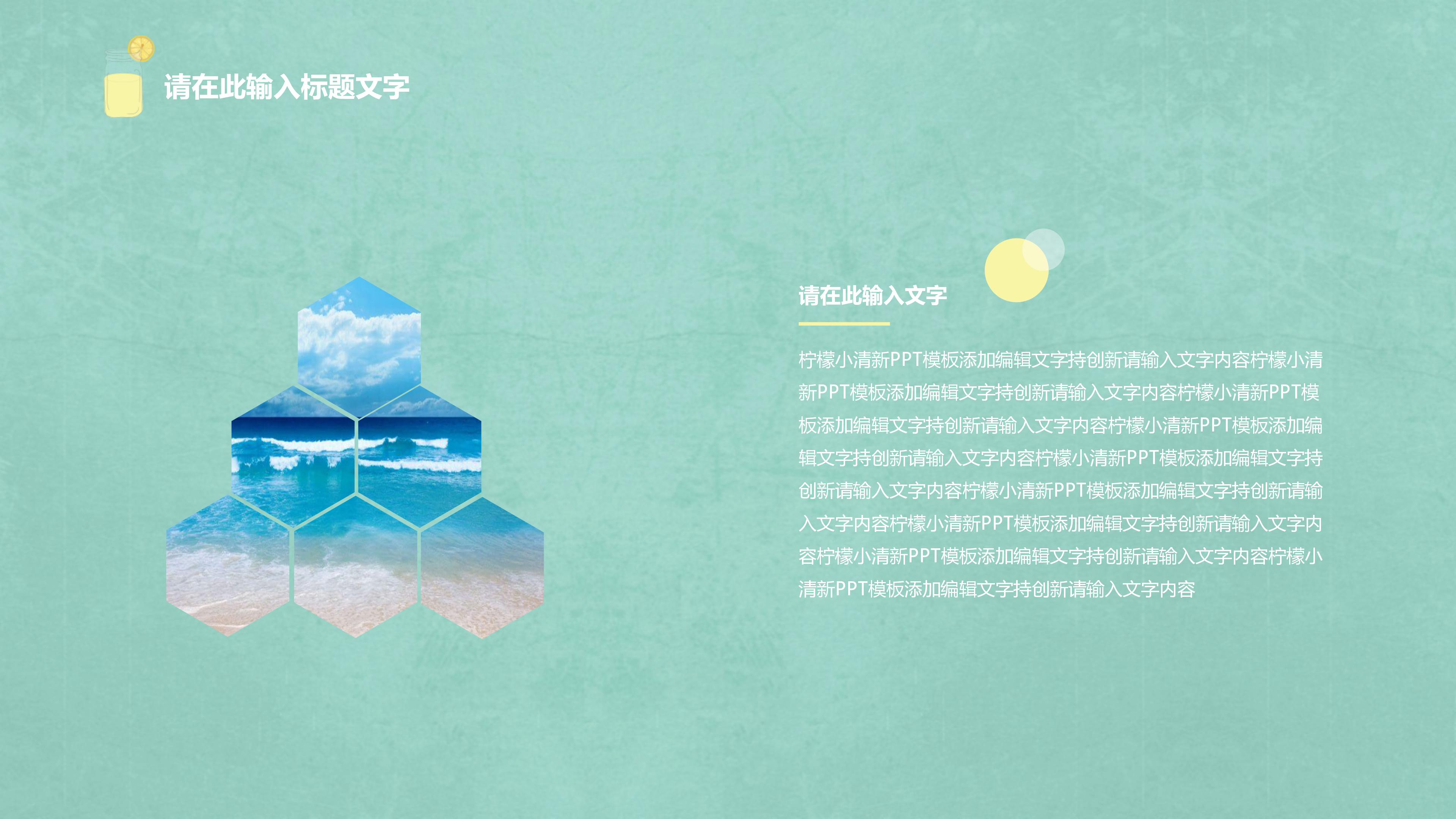 请在此输入标题文字

请在此输入文字

柠檬小清新PPT模板添加编辑文字持创新请输入文字内容柠檬小清新PPT模板添加编辑文字持创新请输入文字内容柠檬小清新PPT模板添加编辑文字持创新请输入文字内容柠檬小清新PPT模板添加编辑文字持创新请输入文字内容柠檬小清新PPT模板添加编辑文字持创新请输入文字内容柠檬小清新PPT模板添加编辑文字持创新请输入文字内容柠檬小清新PPT模板添加编辑文字持创新请输入文字内容柠檬小清新PPT模板添加编辑文字持创新请输入文字内容柠檬小清新PPT模板添加编辑文字持创新请输入文字内容